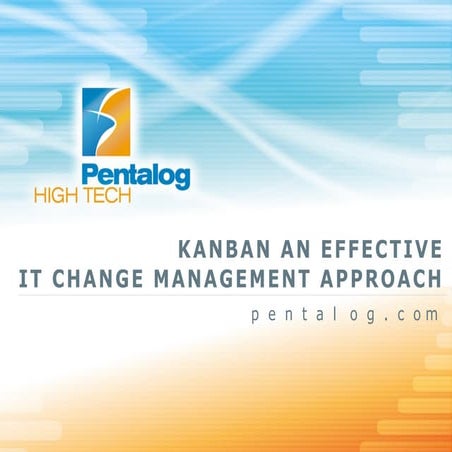 Pentalog
HIGH TECH

KANBAN AN EFFECTIVE
IT CHANGE MANAGEMENT APPROACH

pentalog.com